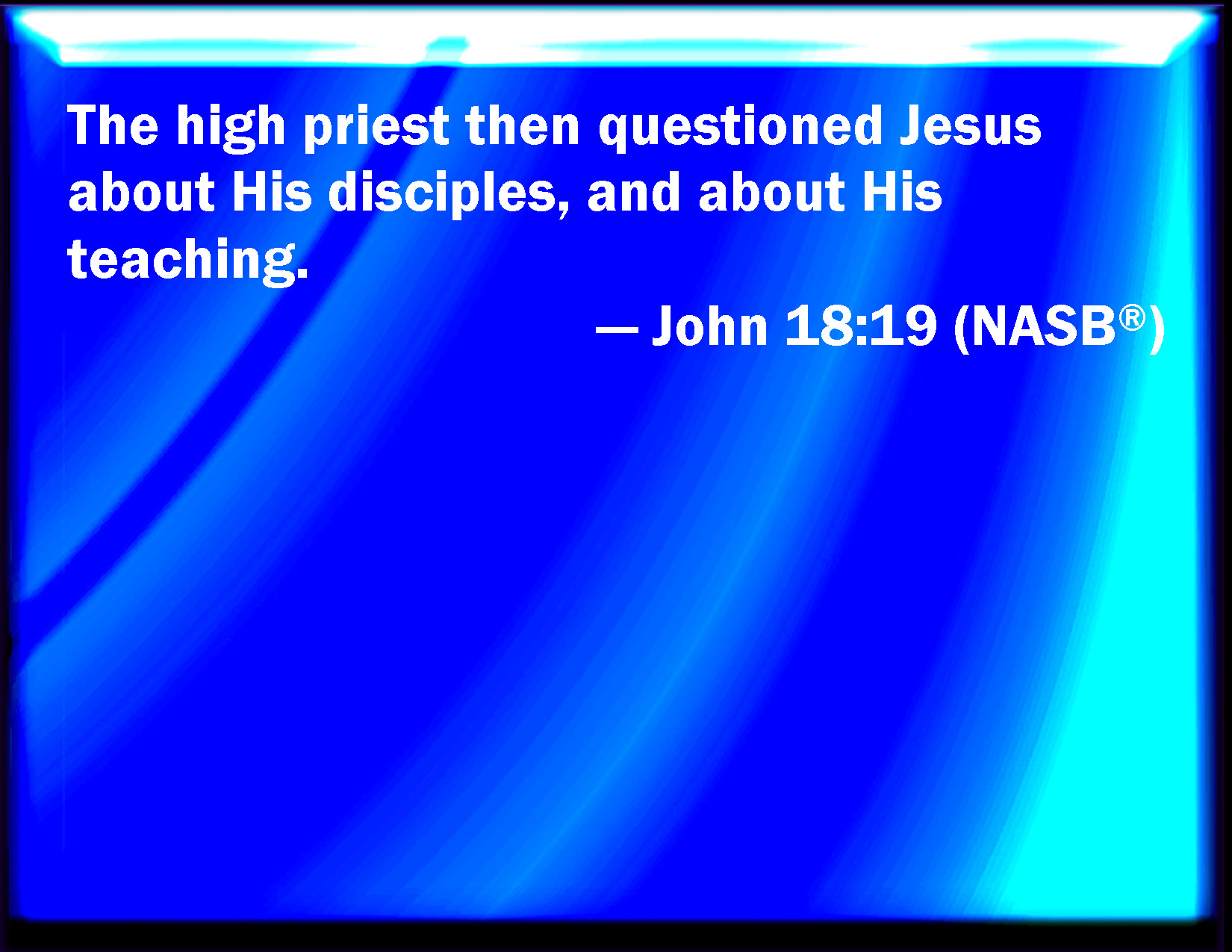 The high priest then questioned Jesus about His disciples, and about His teaching.

— John 18:19 (NASB®)